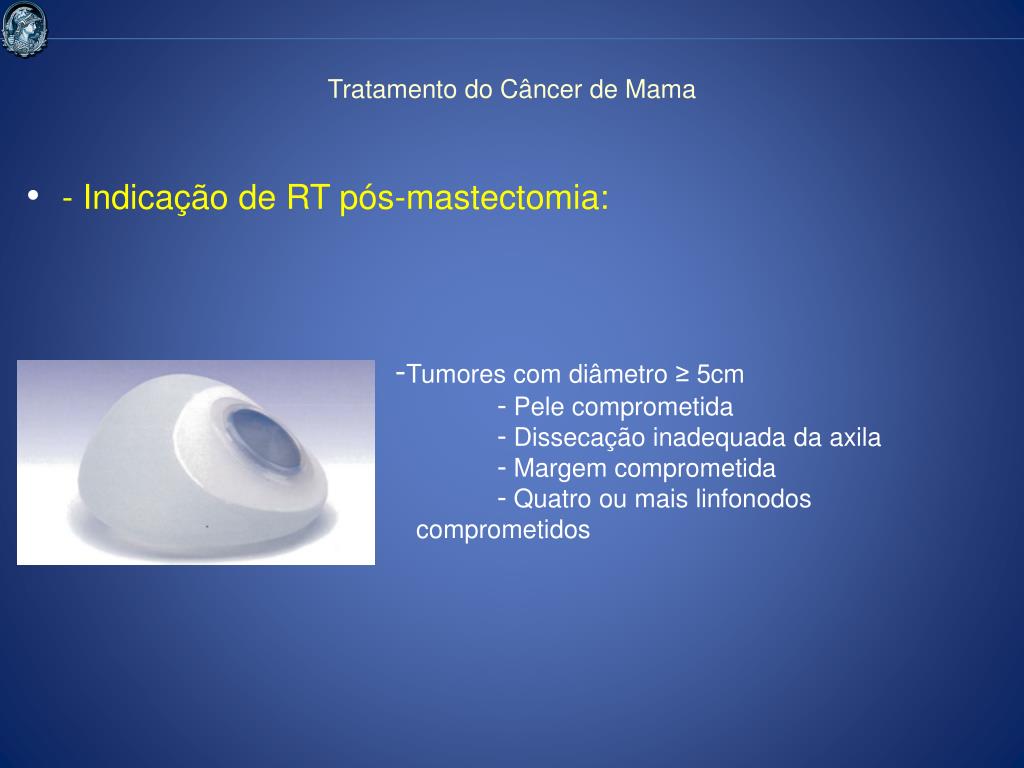 Tratamento do Câncer de Mama

• - Indicação de RT pós-mastectomia:

-Tumores com diâmetro ≥ 5cm
- Pele comprometida
- Dissecação inadequada da axila
- Margem comprometida
- Quatro ou mais linfonodos comprometidos